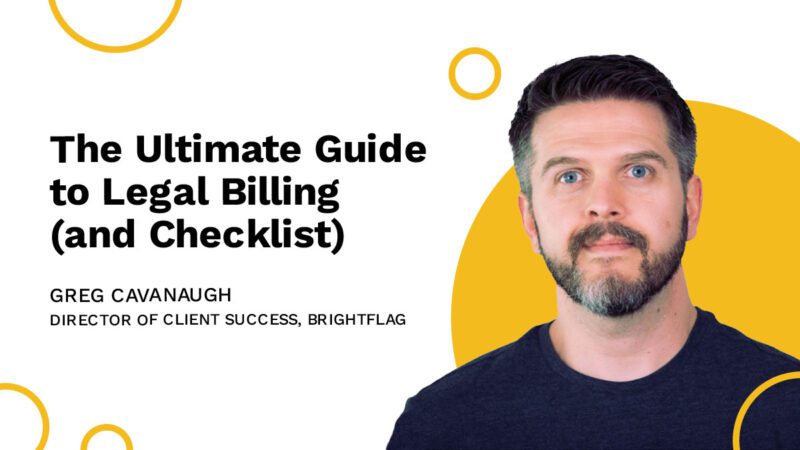 The Ultimate Guide to Legal Billing (and Checklist)

GREG CAVANAUGH
DIRECTOR OF CLIENT SUCCESS, BRIGHTFLAG